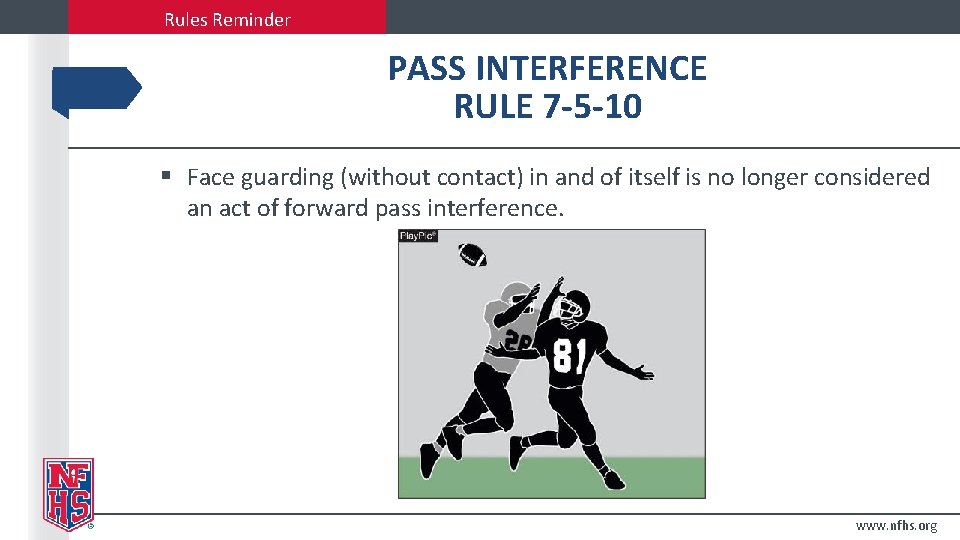 Rules Reminder

PASS INTERFERENCE
RULE 7-5-10

▪ Face guarding (without contact) in and of itself is no longer considered an act of forward pass interference.

PlayPic®

28

81

NFHS

www.nfhs.org